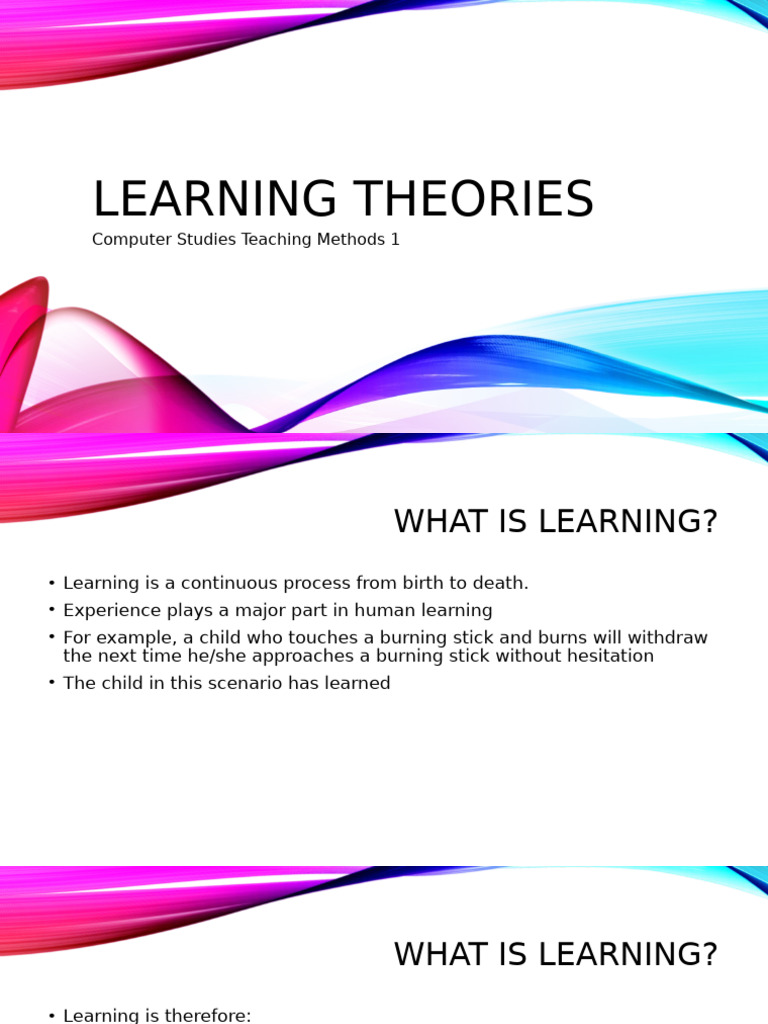 LEARNING THEORIES

Computer Studies Teaching Methods 1

WHAT IS LEARNING?

• Learning is a continuous process from birth to death.
• Experience plays a major part in human learning
• For example, a child who touches a burning stick and burns will withdraw the next time he/she approaches a burning stick without hesitation
• The child in this scenario has learned

WHAT IS LEARNING?

• Learning is therefore: